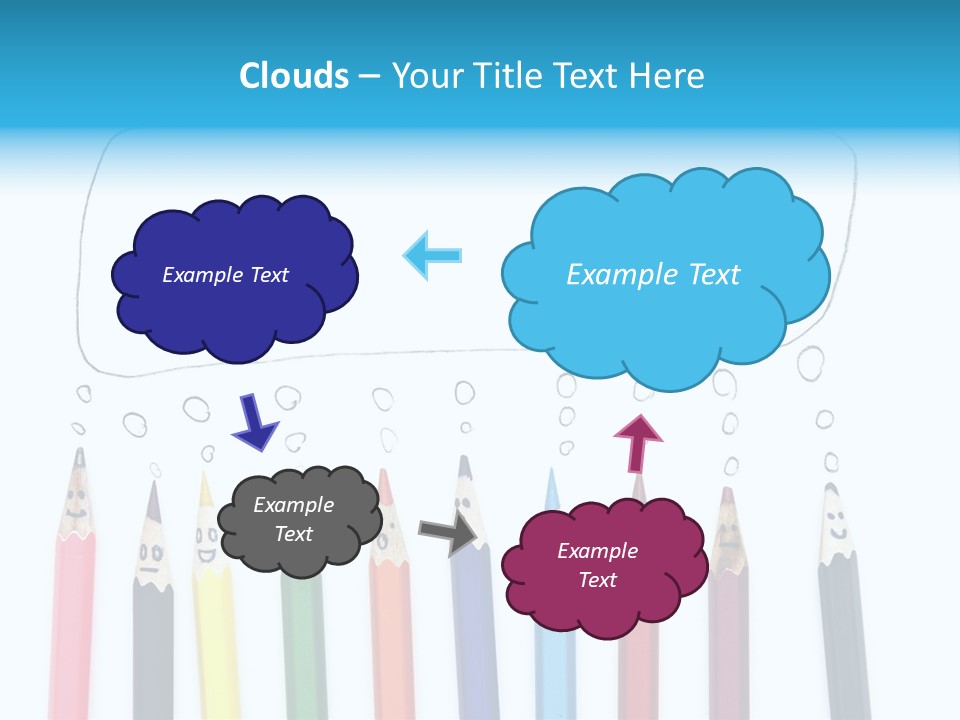 Clouds – Your Title Text Here

Example Text

Example Text

Example Text

Example Text